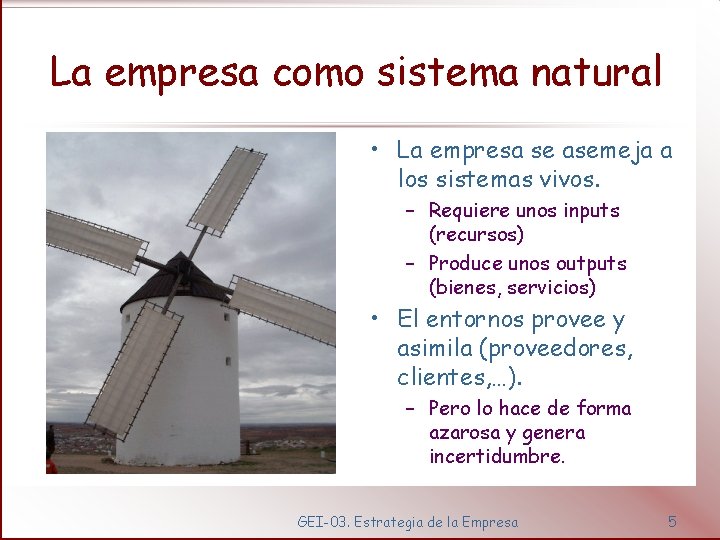 La empresa como sistema natural

• La empresa se asemeja a los sistemas vivos.
– Requiere unos inputs (recursos)
– Produce unos outputs (bienes, servicios)
• El entornos provee y asimila (proveedores, clientes,…).
– Pero lo hace de forma azarosa y genera incertidumbre.

GEI-03. Estrategia de la Empresa

5